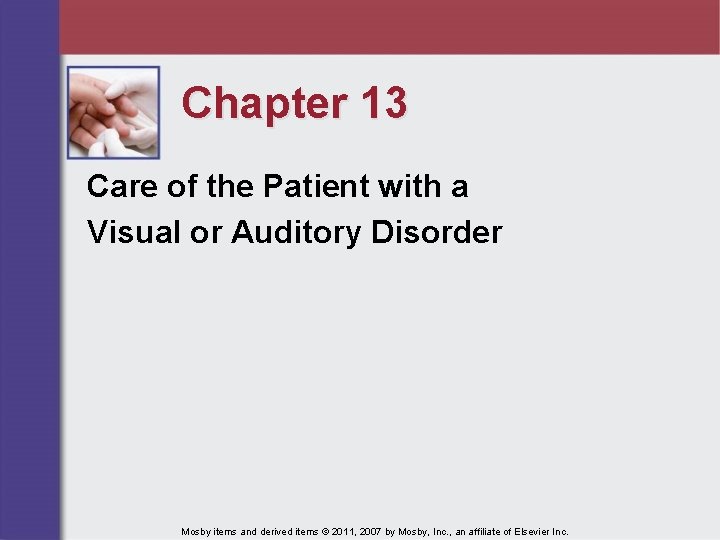 Chapter 13

Care of the Patient with a Visual or Auditory Disorder

Mosby items and derived items © 2011, 2007 by Mosby, Inc., an affiliate of Elsevier Inc.